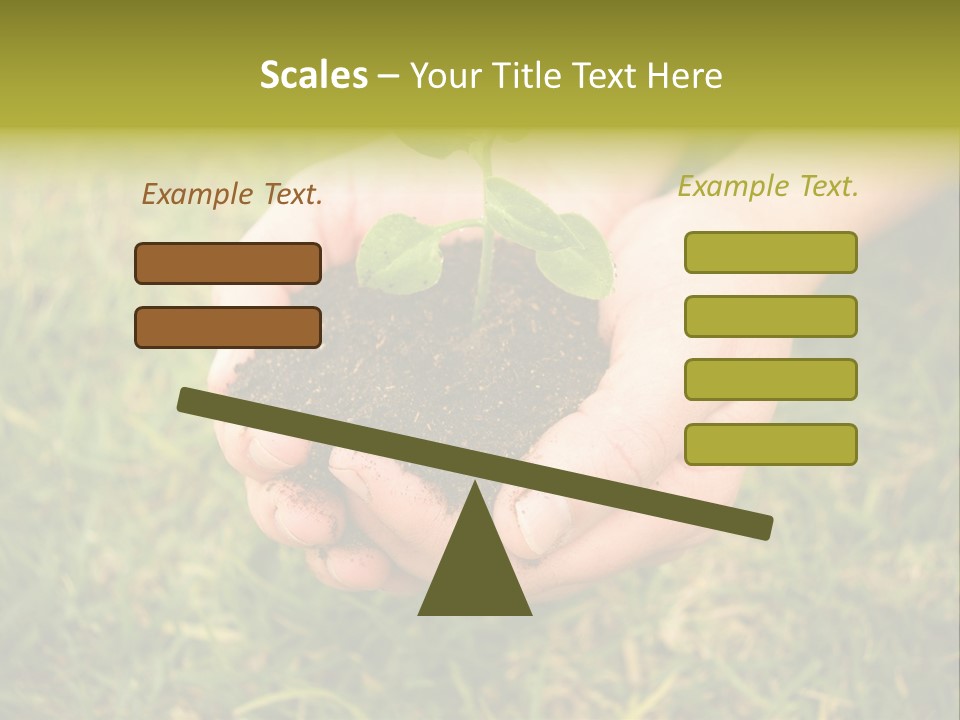 Scales – Your Title Text Here

Example Text.

Example Text.